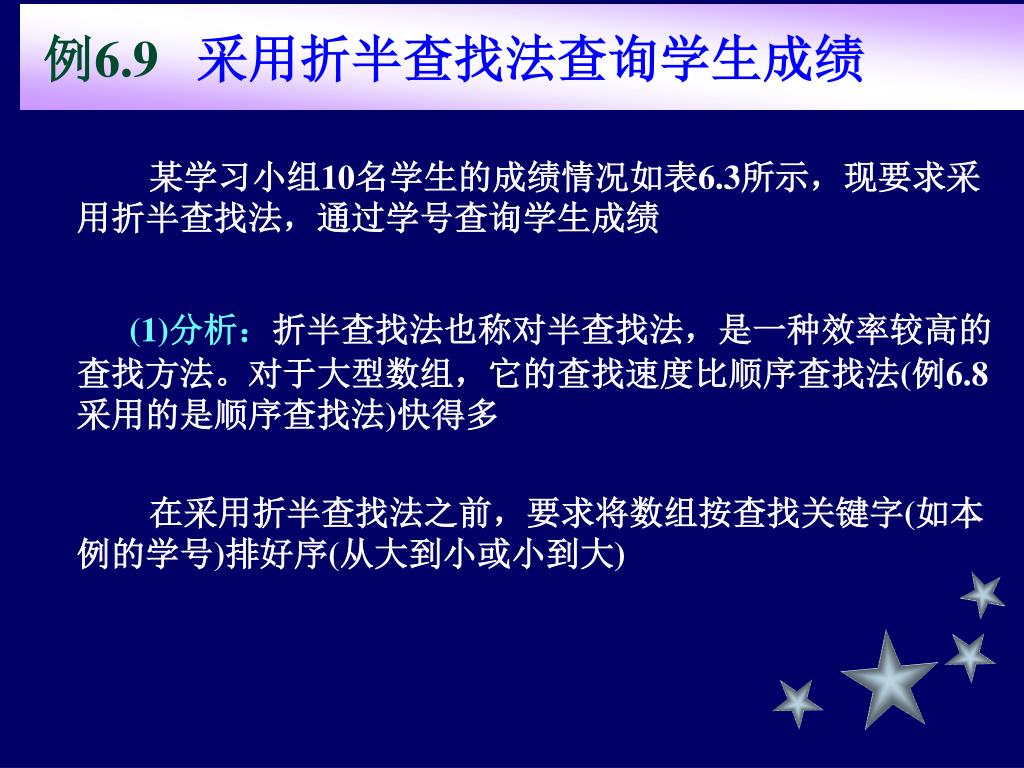 例6.9 采用折半查找法查询学生成绩

某学习小组10名学生的成绩情况如表6.3所示，现要求采用折半查找法，通过学号查询学生成绩

(1)分析：折半查找法也称对半查找法，是一种效率较高的查找方法。对于大型数组，它的查找速度比顺序查找法(例6.8采用的是顺序查找法)快得多

在采用折半查找法之前，要求将数组按查找关键字(如本例的学号)排好序(从大到小或小到大)